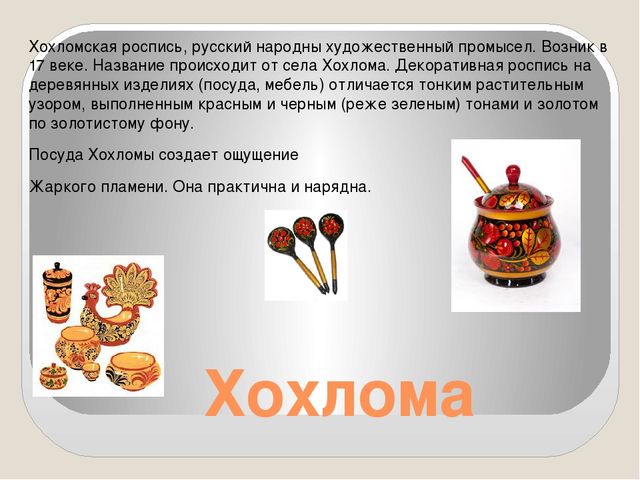 Хохломская роспись, русский народны художественный промысел. Возник в 17 веке. Название происходит от села Хохлома. Декоративная роспись на деревянных изделиях (посуда, мебель) отличается тонким растительным узором, выполненным красным и черным (реже зеленым) тонами и золотом по золотистому фону.

Посуда Хохломы создает ощущение

Жаркого пламени. Она практична и нарядна.

Хохлома